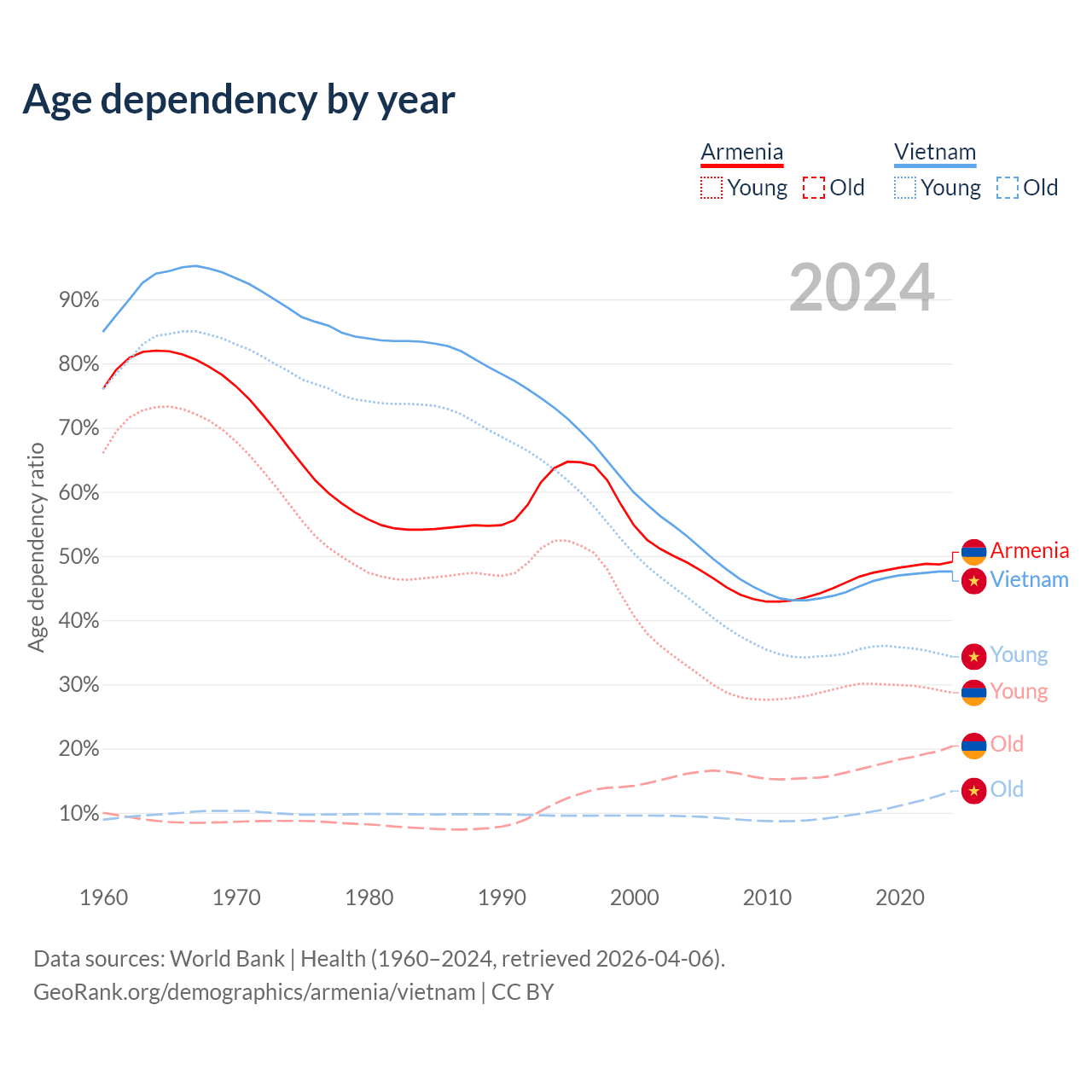 Age dependency by year

Armenia
Young Old

Vietnam
Young Old

2024

90%
80%
70%
60%
50%
40%
30%
20%
10%

Age dependency ratio

Armenia
Vietnam
Young
Young
Old
Old

1960 1970 1980 1990 2000 2010 2020

Data sources: World Bank | Health (1960–2024, retrieved 2026-04-06).
GeoRank.org/demographics/armenia/vietnam | CC BY